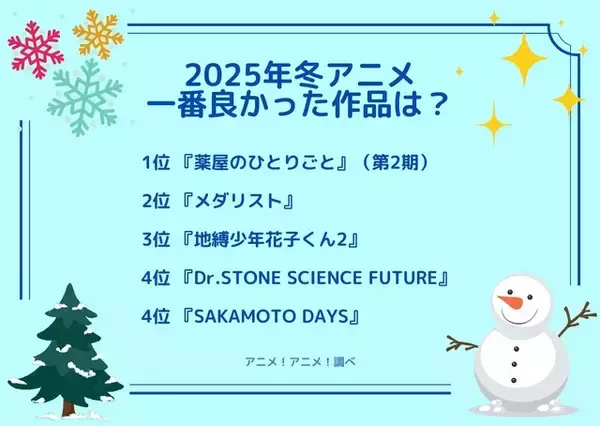 2025年冬アニメ
一番良かった作品は？

1位 『薬屋のひとりごと』（第2期）

2位 『メダリスト』

3位 『地縛少年花子くん2』

4位 『Dr.STONE SCIENCE FUTURE』

4位 『SAKAMOTO DAYS』

アニメ！アニメ！調べ